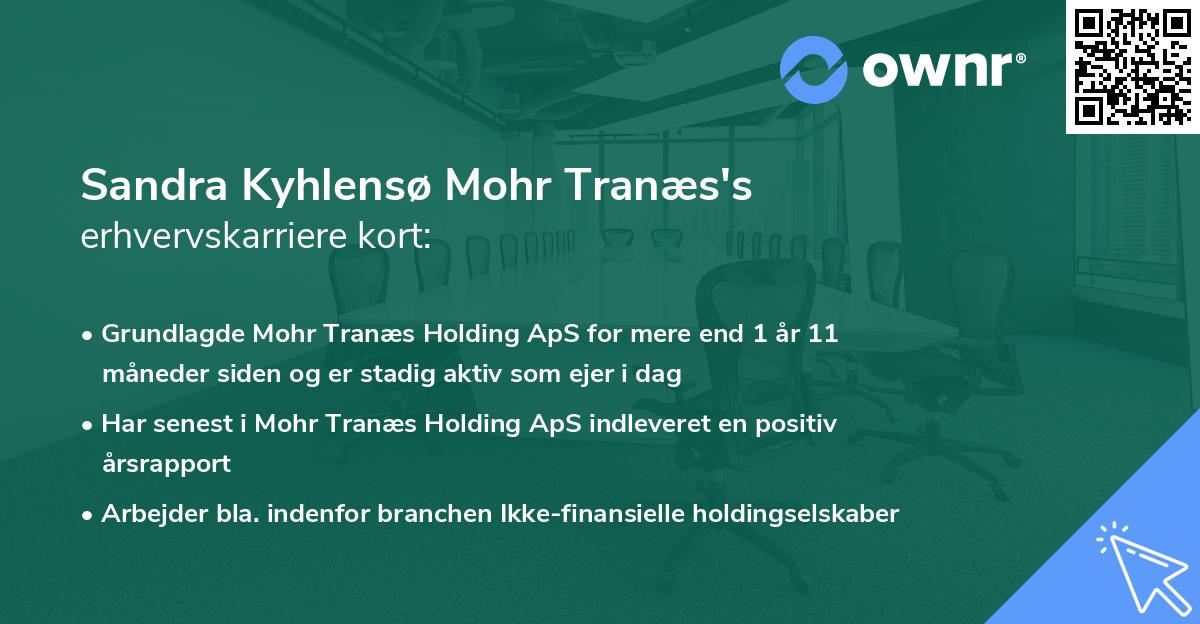 ownr®

Sandra Kyhlensø Mohr Tranæs's
erhvervskarriere kort:

• Grundlagde Mohr Tranæs Holding ApS for mere end 1 år 11 måneder siden og er stadig aktiv som ejer i dag
• Har senest i Mohr Tranæs Holding ApS indleveret en positiv årsrapport
• Arbejder bla. indenfor branchen Ikke-finansielle holdingselskaber